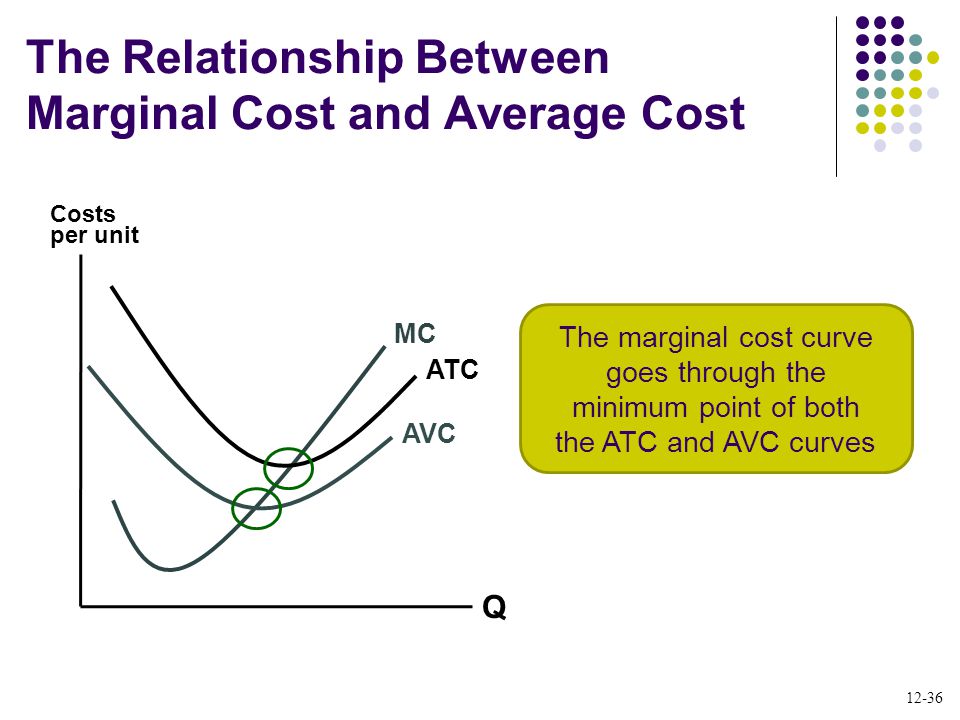 The Relationship Between Marginal Cost and Average Cost

Costs per unit

MC

ATC

AVC

Q

The marginal cost curve goes through the minimum point of both the ATC and AVC curves

12-36